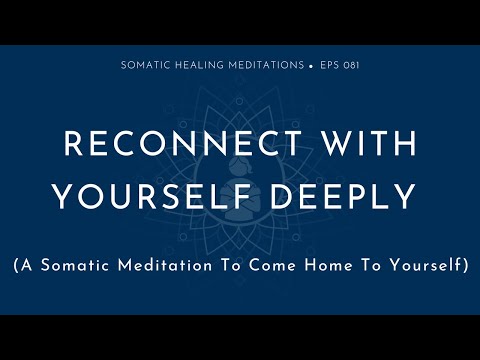 SOMATIC HEALING MEDITATIONS • EPS 081

RECONNECT WITH YOURSELF DEEPLY

(A Somatic Meditation To Come Home To Yourself)